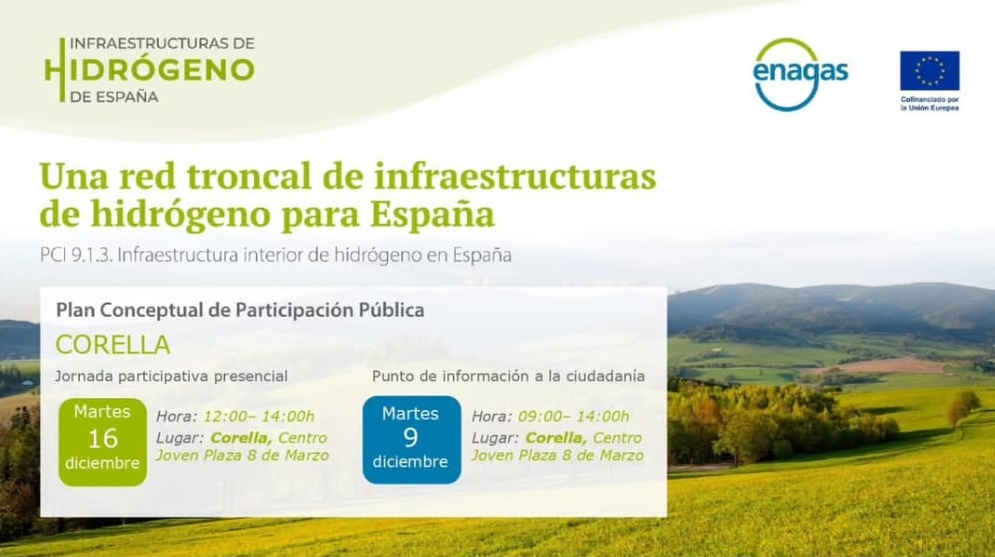 INFRAESTRUCTURAS DE
HIDRÓGENO
DE ESPAÑA

enagas

Cofinanciado por la Unión Europea

Una red troncal de infraestructuras de hidrógeno para España

PCI 9.1.3. Infraestructura interior de hidrógeno en España

Plan Conceptual de Participación Pública

CORELLA

Jornada participativa presencial

Martes
16
diciembre

Hora: 12:00– 14:00h
Lugar: Corella, Centro Joven Plaza 8 de Marzo

Punto de información a la ciudadanía

Martes
9
diciembre

Hora: 09:00– 14:00h
Lugar: Corella, Centro Joven Plaza 8 de Marzo